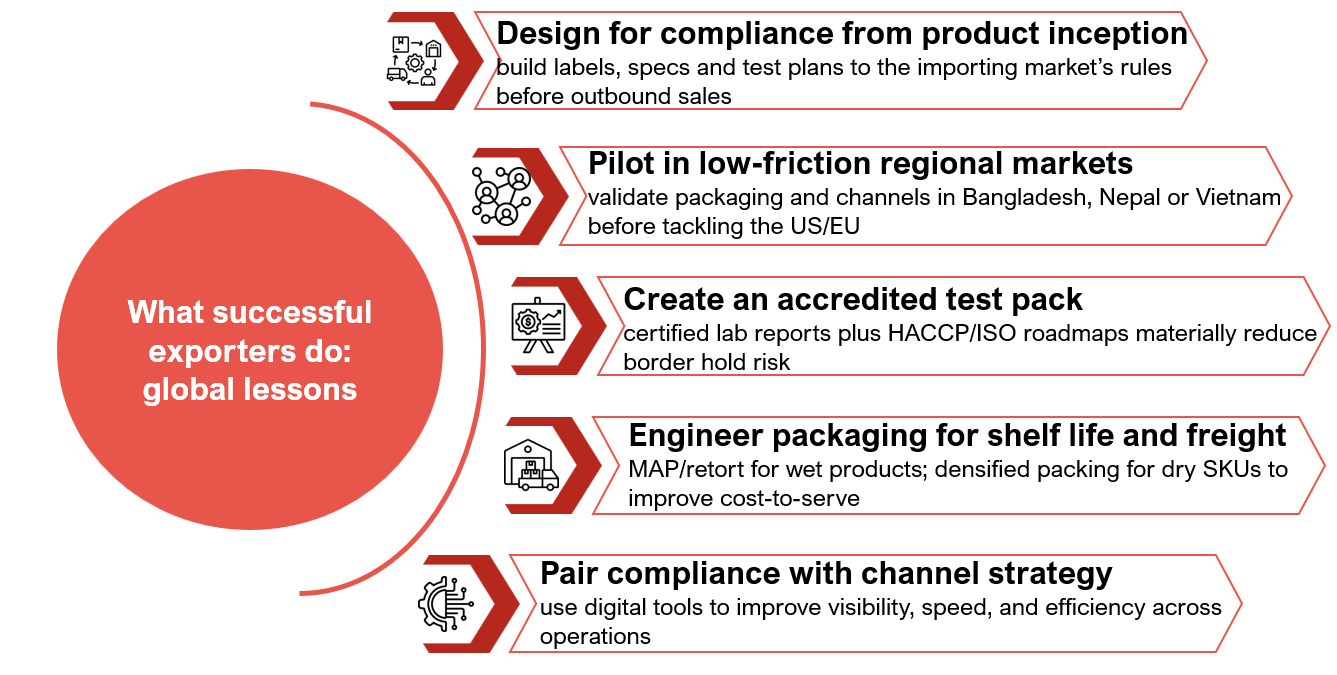 What successful exporters do: global lessons

Design for compliance from product inception
build labels, specs and test plans to the importing market's rules before outbound sales

Pilot in low-friction regional markets
validate packaging and channels in Bangladesh, Nepal or Vietnam before tackling the US/EU

Create an accredited test pack
certified lab reports plus HACCP/ISO roadmaps materially reduce border hold risk

Engineer packaging for shelf life and freight
MAP/retort for wet products; densified packing for dry SKUs to improve cost-to-serve

Pair compliance with channel strategy
use digital tools to improve visibility, speed, and efficiency across operations